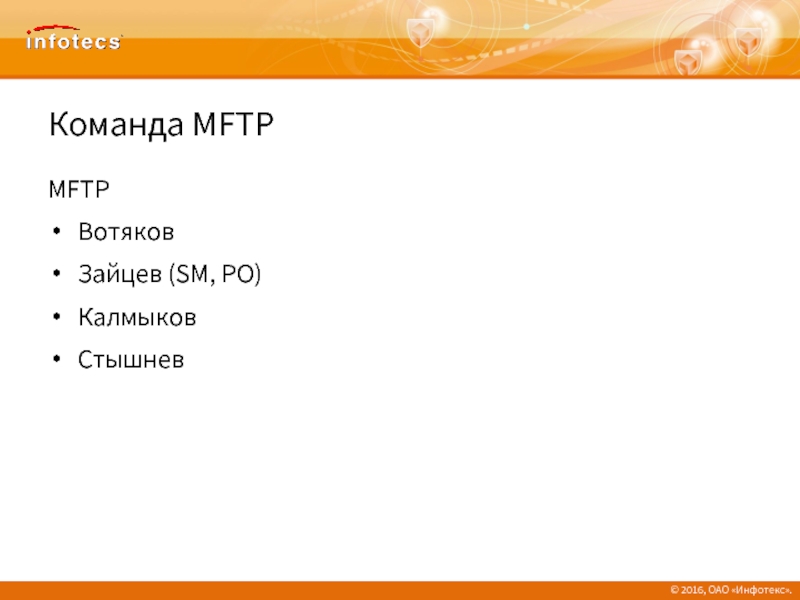 infotecs

Команда MFTP

MFTP

• Вотяков
• Зайцев (SM, PO)
• Калмыков
• Стышнев

© 2016, ОАО «Инфотекс».